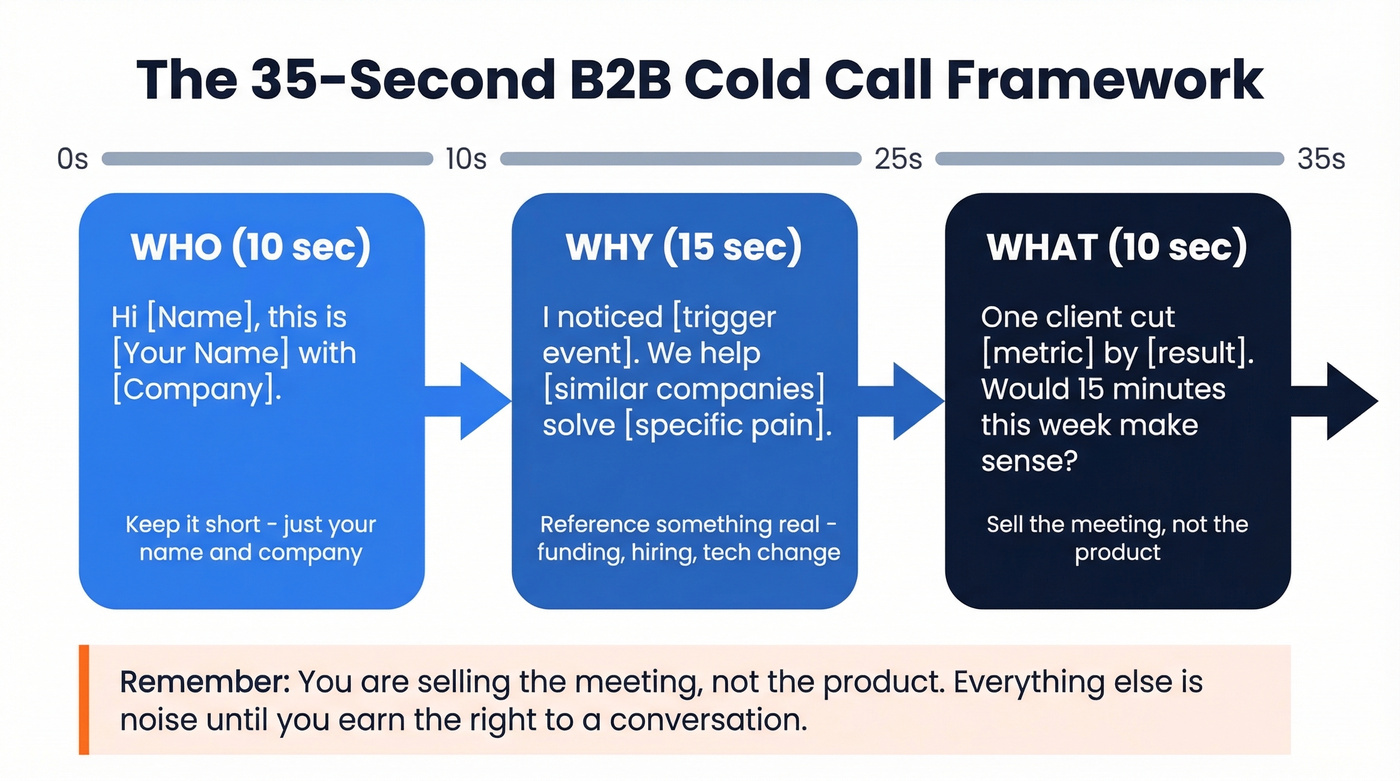 The 35-Second B2B Cold Call Framework

0s 10s 25s 35s

WHO (10 sec)

Hi [Name], this is [Your Name] with [Company].

Keep it short - just your name and company

WHY (15 sec)

I noticed [trigger event]. We help [similar companies] solve [specific pain].

Reference something real - funding, hiring, tech change

WHAT (10 sec)

One client cut [metric] by [result]. Would 15 minutes this week make sense?

Sell the meeting, not the product

Remember: You are selling the meeting, not the product. Everything else is noise until you earn the right to a conversation.